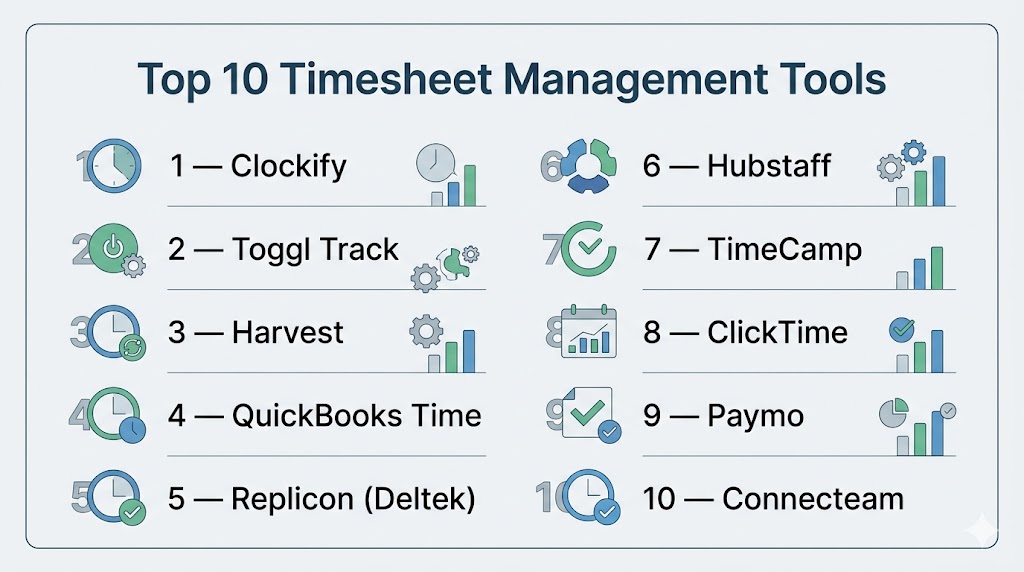 Top 10 Timesheet Management Tools

1 — Clockify

2 — Toggl Track

3 — Harvest

4 — QuickBooks Time

5 — Replicon (Deltek)

6 — Hubstaff

7 — TimeCamp

8 — ClickTime

9 — Paymo

10 — Connecteam